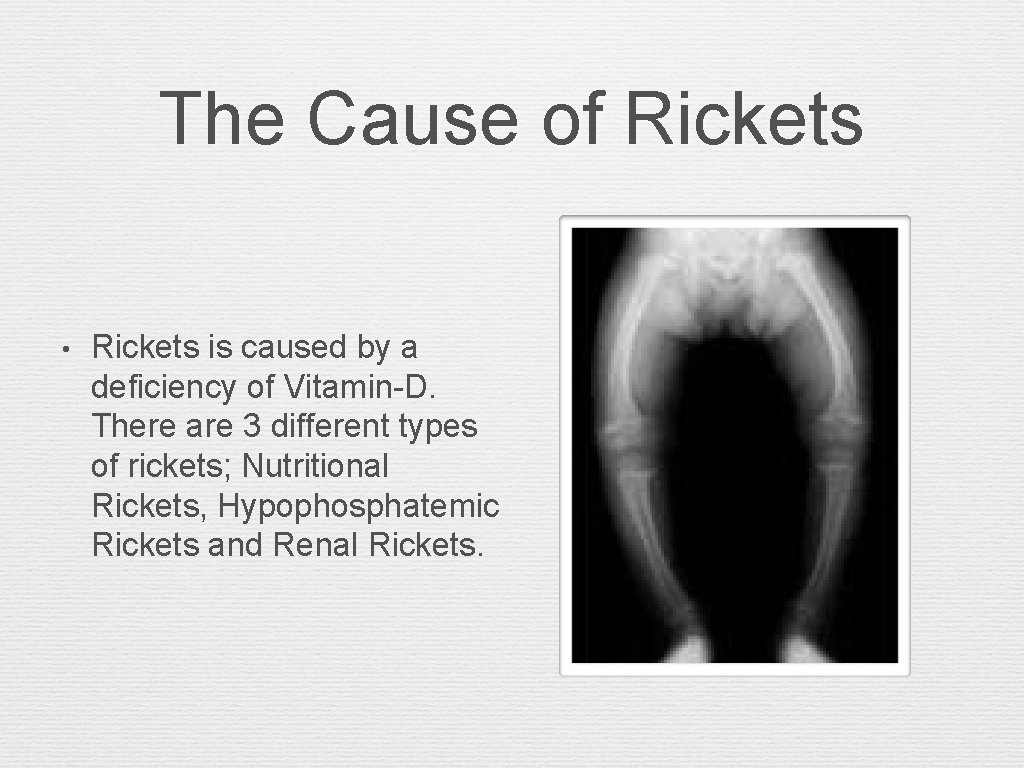 The Cause of Rickets

• Rickets is caused by a deficiency of Vitamin-D. There are 3 different types of rickets; Nutritional Rickets, Hypophosphatemic Rickets and Renal Rickets.